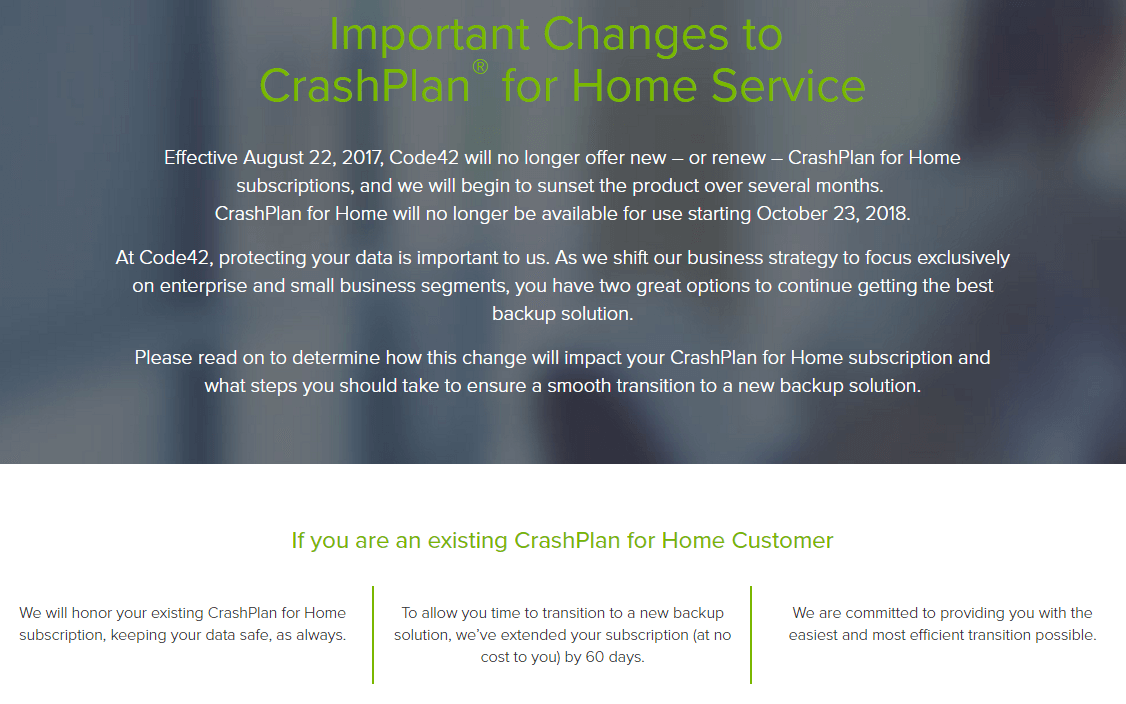 Important Changes to CrashPlan® for Home Service

Effective August 22, 2017, Code42 will no longer offer new – or renew – CrashPlan for Home subscriptions, and we will begin to sunset the product over several months. CrashPlan for Home will no longer be available for use starting October 23, 2018.

At Code42, protecting your data is important to us. As we shift our business strategy to focus exclusively on enterprise and small business segments, you have two great options to continue getting the best backup solution.

Please read on to determine how this change will impact your CrashPlan for Home subscription and what steps you should take to ensure a smooth transition to a new backup solution.

If you are an existing CrashPlan for Home Customer

We will honor your existing CrashPlan for Home subscription, keeping your data safe, as always.

To allow you time to transition to a new backup solution, we've extended your subscription (at no cost to you) by 60 days.

We are committed to providing you with the easiest and most efficient transition possible.